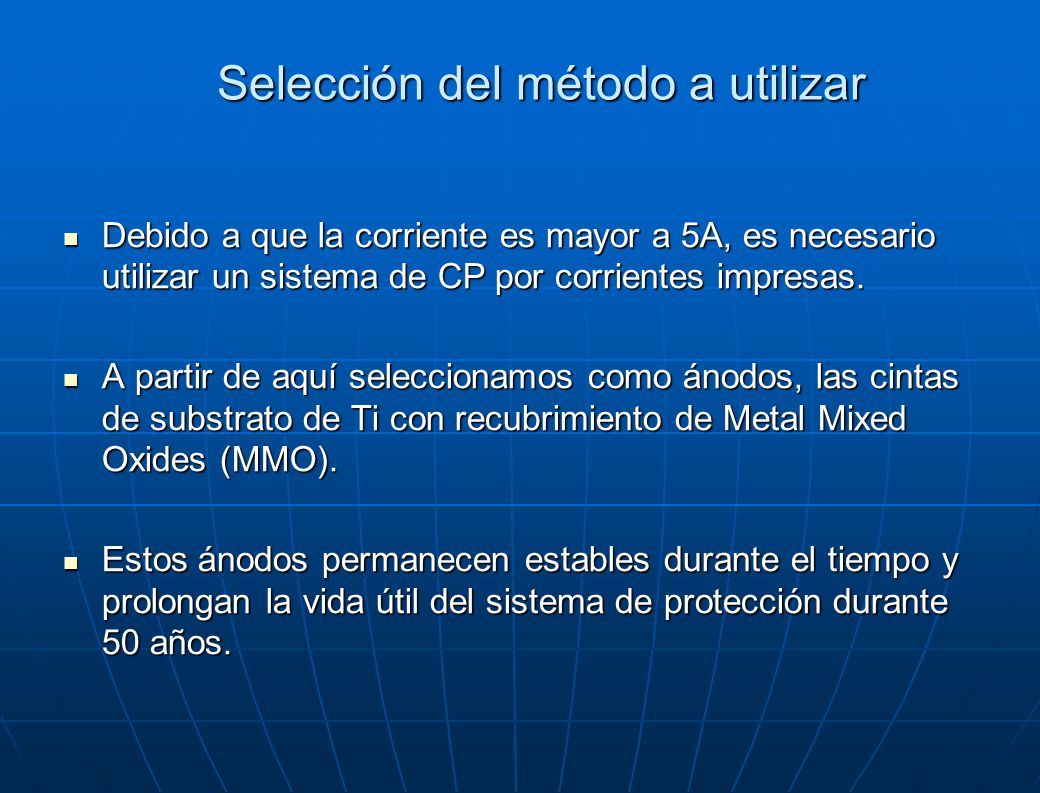 Selección del método a utilizar

- Debido a que la corriente es mayor a 5A, es necesario utilizar un sistema de CP por corrientes impresas.

- A partir de aquí seleccionamos como ánodos, las cintas de substrato de Ti con recubrimiento de Metal Mixed Oxides (MMO).

- Estos ánodos permanecen estables durante el tiempo y prolongan la vida útil del sistema de protección durante 50 años.